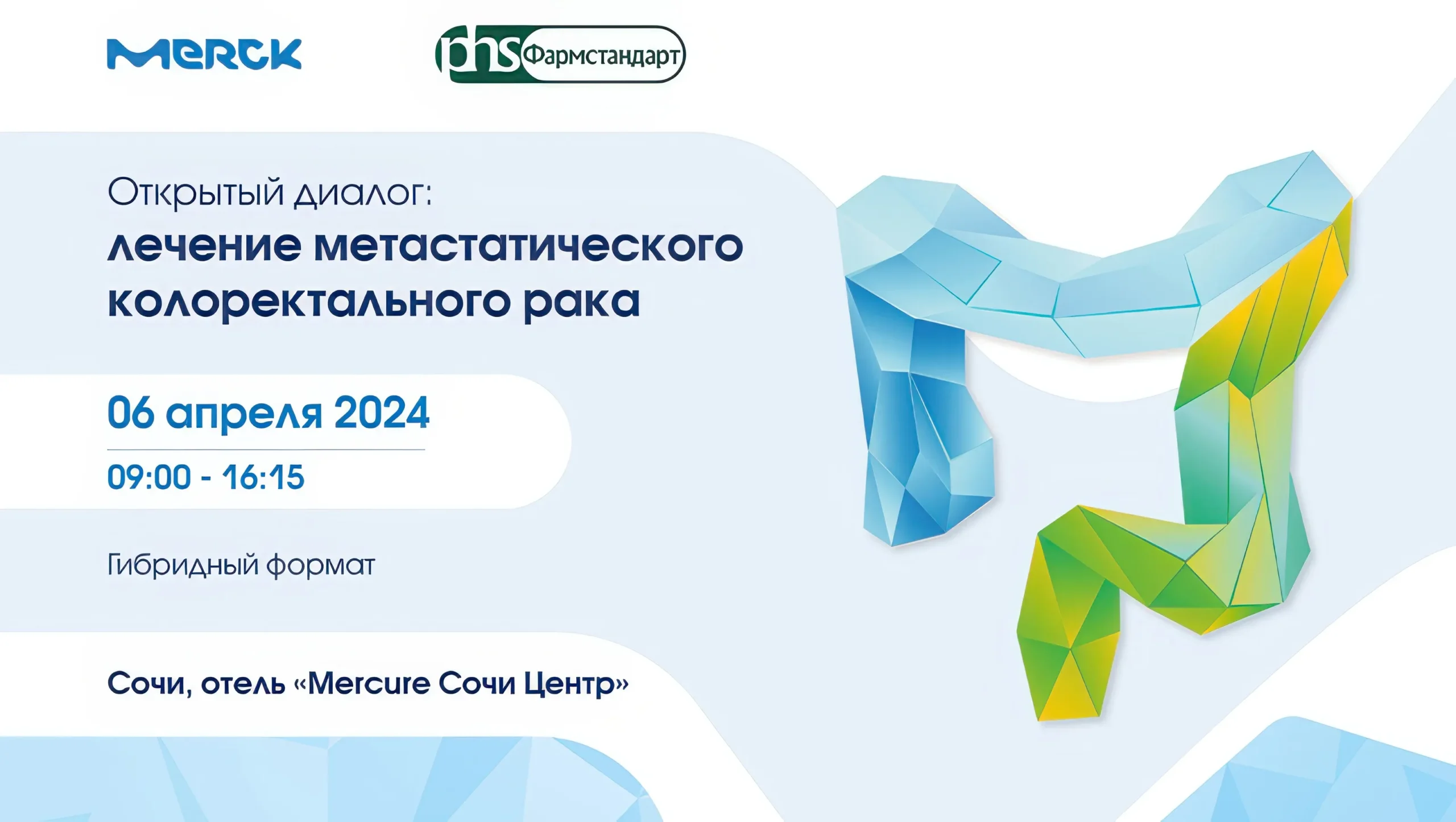 MERCK

phs Фармстандарт

Открытый диалог:
лечение метастатического колоректального рака

06 апреля 2024
09:00 - 16:15

Гибридный формат

Сочи, отель «Mercure Сочи Центр»